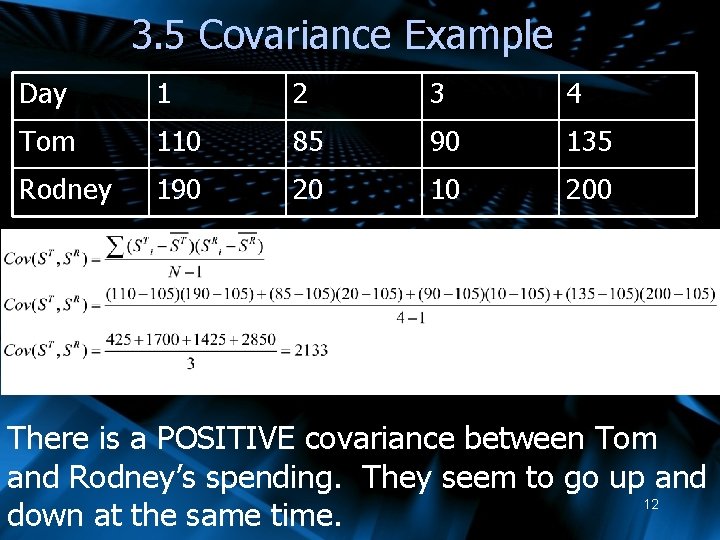 3.5 Covariance Example

| Day | 1 | 2 | 3 | 4 |
|---|---|---|---|---|
| Tom | 110 | 85 | 90 | 135 |
| Rodney | 190 | 20 | 10 | 200 |

$Cov(S^T, S^R) = \frac{\sum (S^T{}_i - \overline{S^T})(S^R{}_i - \overline{S^R})}{N-1}$

$Cov(S^T, S^R) = \frac{(110-105)(190-105)+(85-105)(20-105)+(90-105)(10-105)+(135-105)(200-105)}{4-1}$

$Cov(S^T, S^R) = \frac{425+1700+1425+2850}{3} = 2133$

There is a POSITIVE covariance between Tom and Rodney's spending. They seem to go up and down at the same time.

12